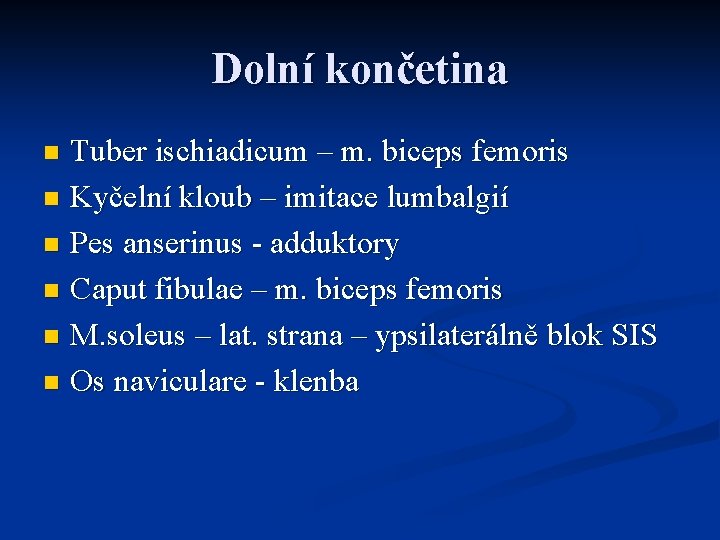 Dolní končetina

- Tuber ischiadicum – m. biceps femoris
- Kyčelní kloub – imitace lumbalgií
- Pes anserinus - adduktory
- Caput fibulae – m. biceps femoris
- M.soleus – lat. strana – ypsilaterálně blok SIS
- Os naviculare - klenba